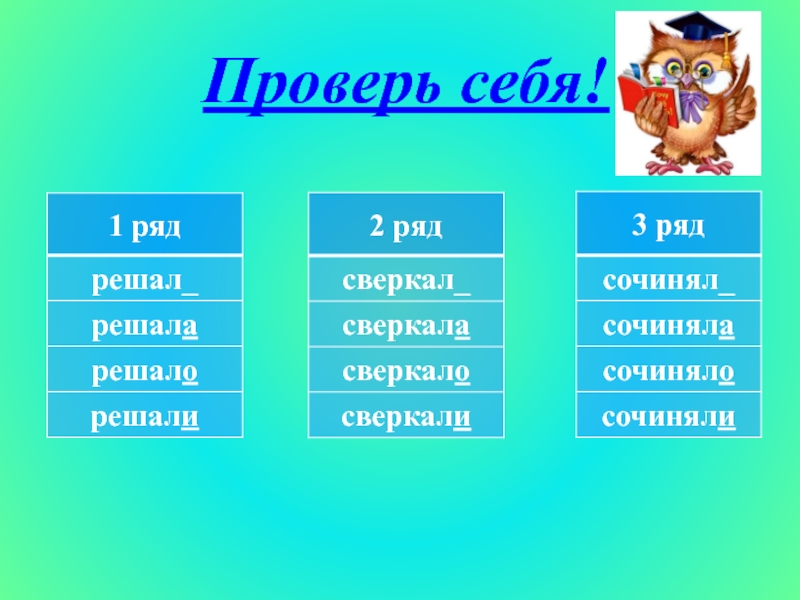 Проверь себя!

| 1 ряд |
|---|
| решал_ |
| решала |
| решало |
| решали |

| 2 ряд |
|---|
| сверкал_ |
| сверкала |
| сверкало |
| сверкали |

| 3 ряд |
|---|
| сочинял_ |
| сочиняла |
| сочиняло |
| сочиняли |